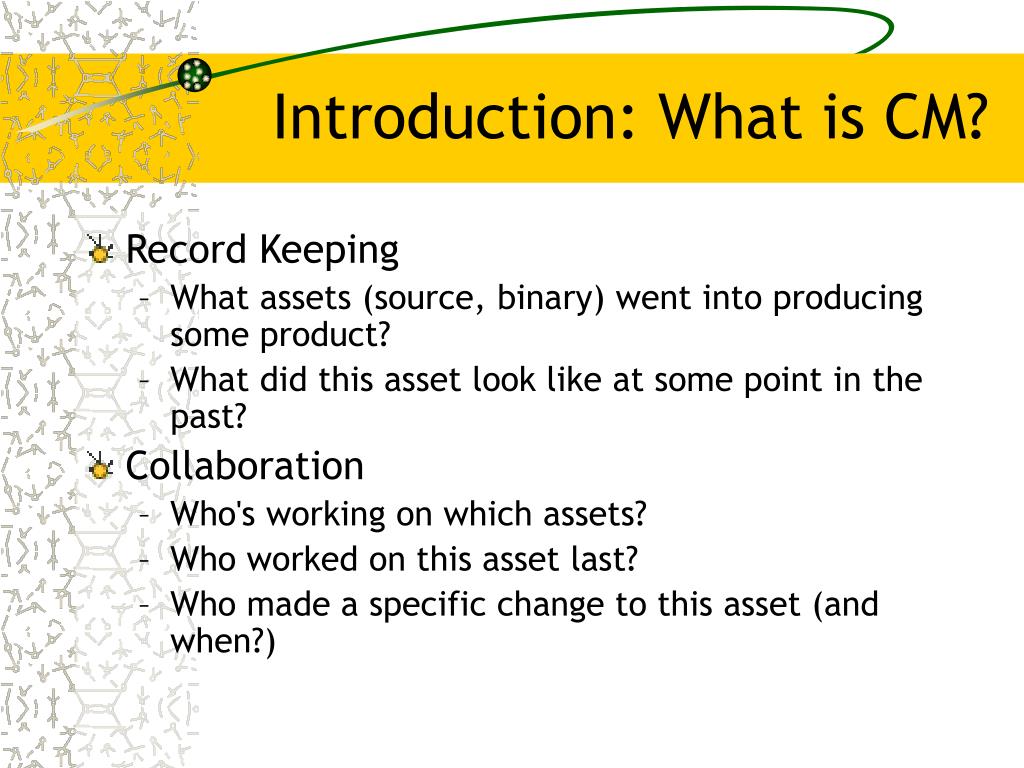 Introduction: What is CM?

Record Keeping
– What assets (source, binary) went into producing some product?
– What did this asset look like at some point in the past?

Collaboration
– Who's working on which assets?
– Who worked on this asset last?
– Who made a specific change to this asset (and when?)